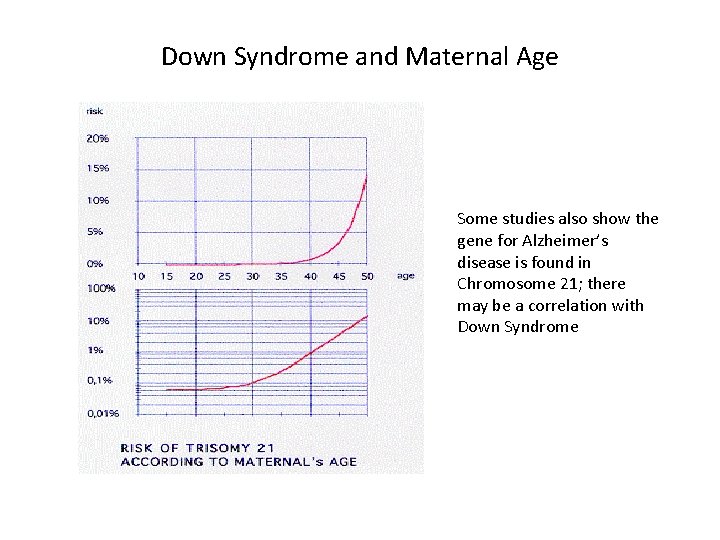 Down Syndrome and Maternal Age

risk

20%

15%

10%

5%

0%

10 15 20 25 30 35 40 45 50 age

100%

10%

1%

0,1%

0,01%

RISK OF TRISOMY 21
ACCORDING TO MATERNAL's AGE

Some studies also show the gene for Alzheimer's disease is found in Chromosome 21; there may be a correlation with Down Syndrome